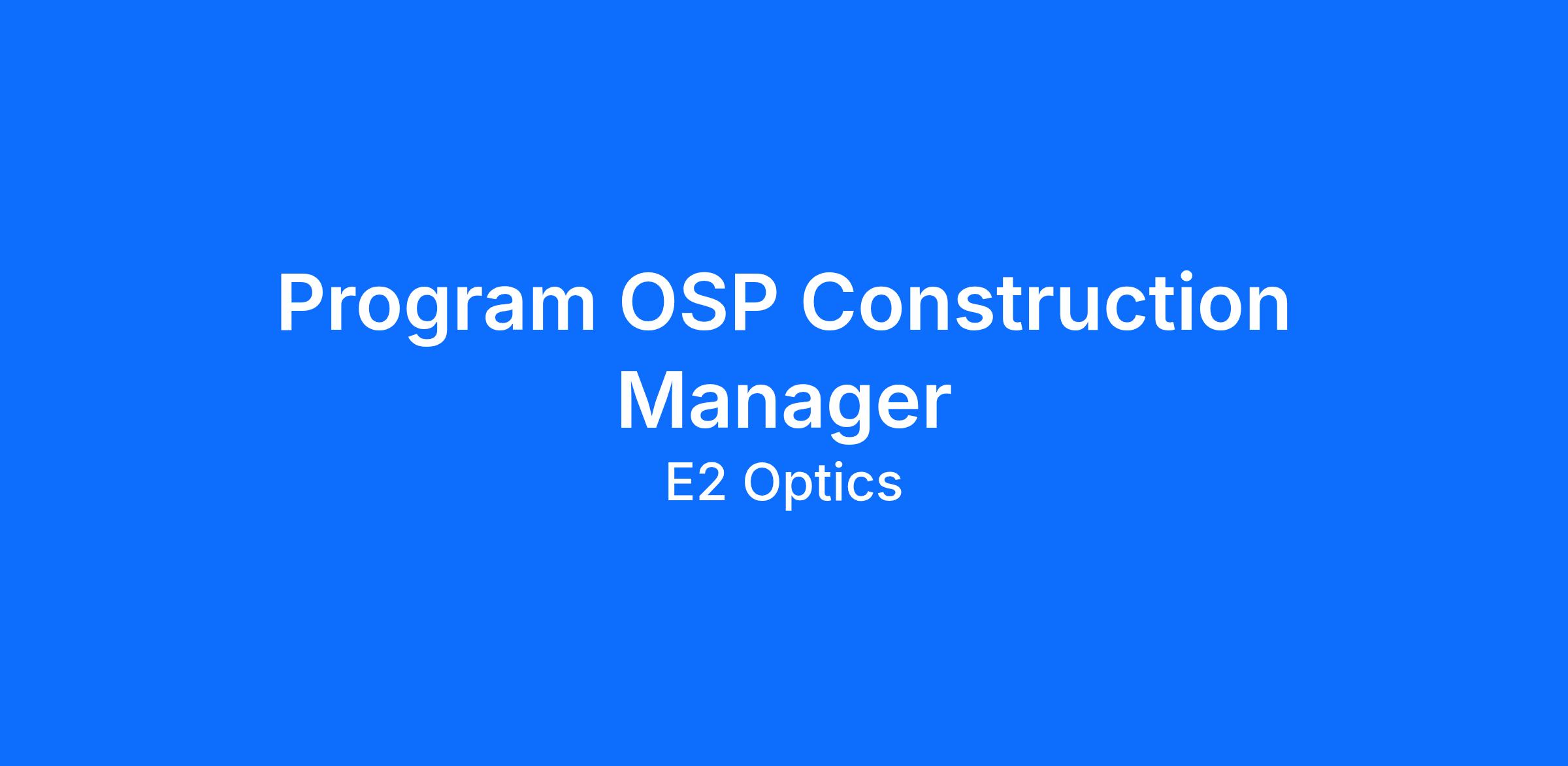 Program OSP Construction Manager

E2 Optics